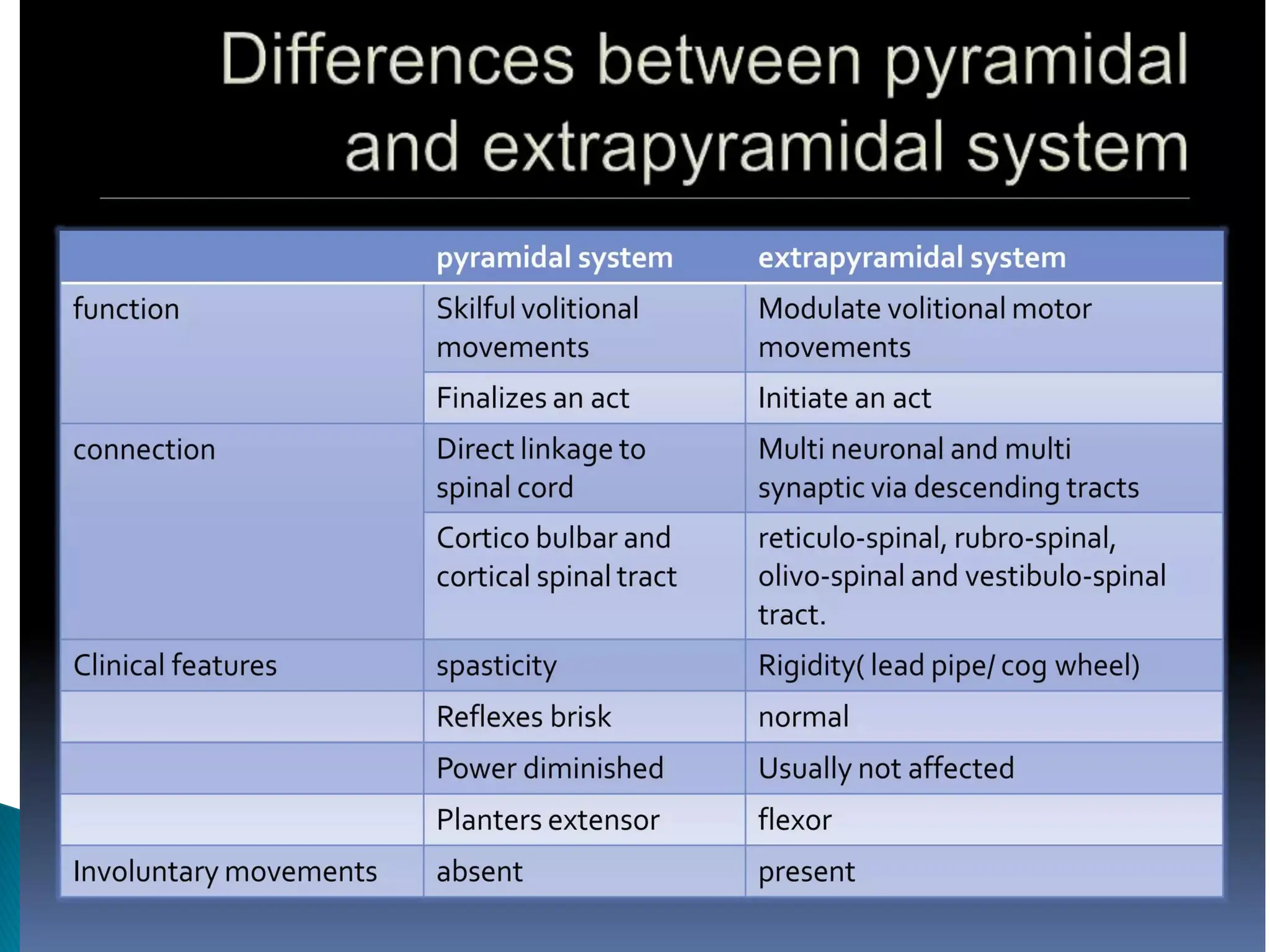 Differences between pyramidal and extrapyramidal system

| | pyramidal system | extrapyramidal system |
|---|---|---|
| function | Skilful volitional movements | Modulate volitional motor movements |
| | Finalizes an act | Initiate an act |
| connection | Direct linkage to spinal cord | Multi neuronal and multi synaptic via descending tracts |
| | Cortico bulbar and cortical spinal tract | reticulo-spinal, rubro-spinal, olivo-spinal and vestibulo-spinal tract. |
| Clinical features | spasticity | Rigidity( lead pipe/ cog wheel) |
| | Reflexes brisk | normal |
| | Power diminished | Usually not affected |
| | Planters extensor | flexor |
| Involuntary movements | absent | present |